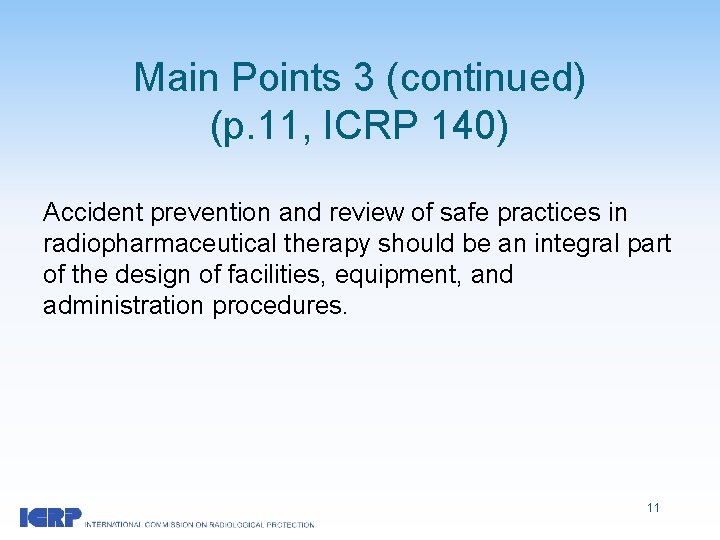 Main Points 3 (continued)
(p.11, ICRP 140)

Accident prevention and review of safe practices in radiopharmaceutical therapy should be an integral part of the design of facilities, equipment, and administration procedures.

11

ICRP INTERNATIONAL COMMISSION ON RADIOLOGICAL PROTECTION